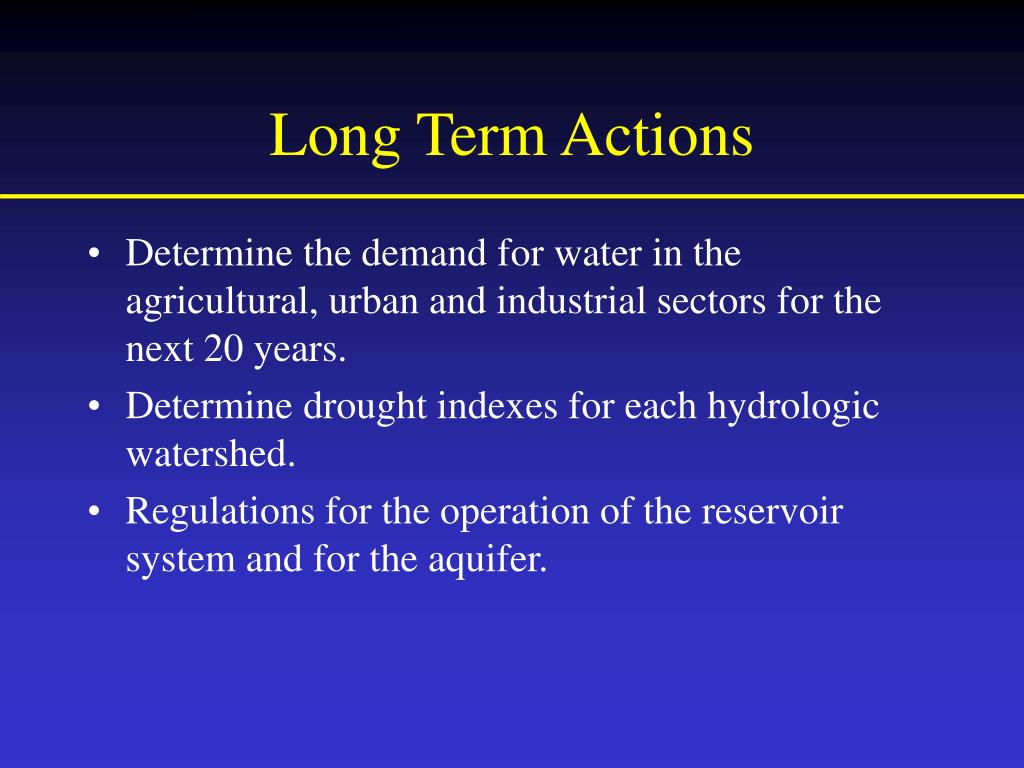 Long Term Actions

• Determine the demand for water in the agricultural, urban and industrial sectors for the next 20 years.
• Determine drought indexes for each hydrologic watershed.
• Regulations for the operation of the reservoir system and for the aquifer.